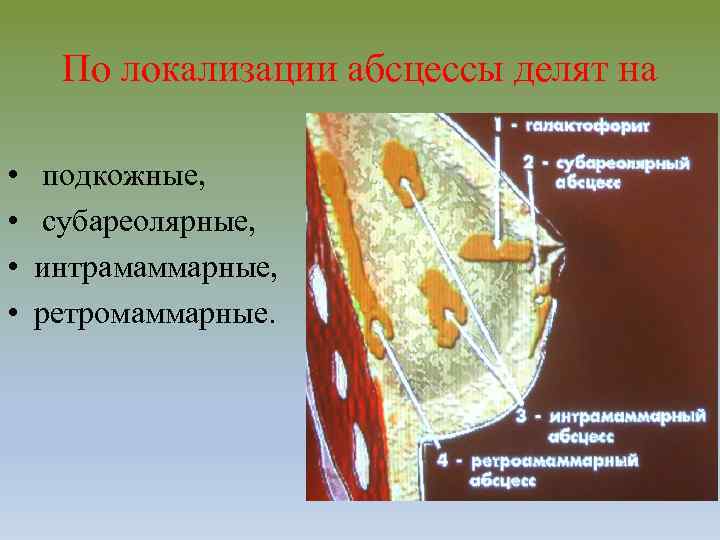 По локализации абсцессы делят на

• подкожные,
• субареолярные,
• интрамаммарные,
• ретромаммарные.

1 - галактофорит

2 - субареолярный абсцесс

3 - интрамаммарный абсцесс

4 - ретроамаммарный абсцесс